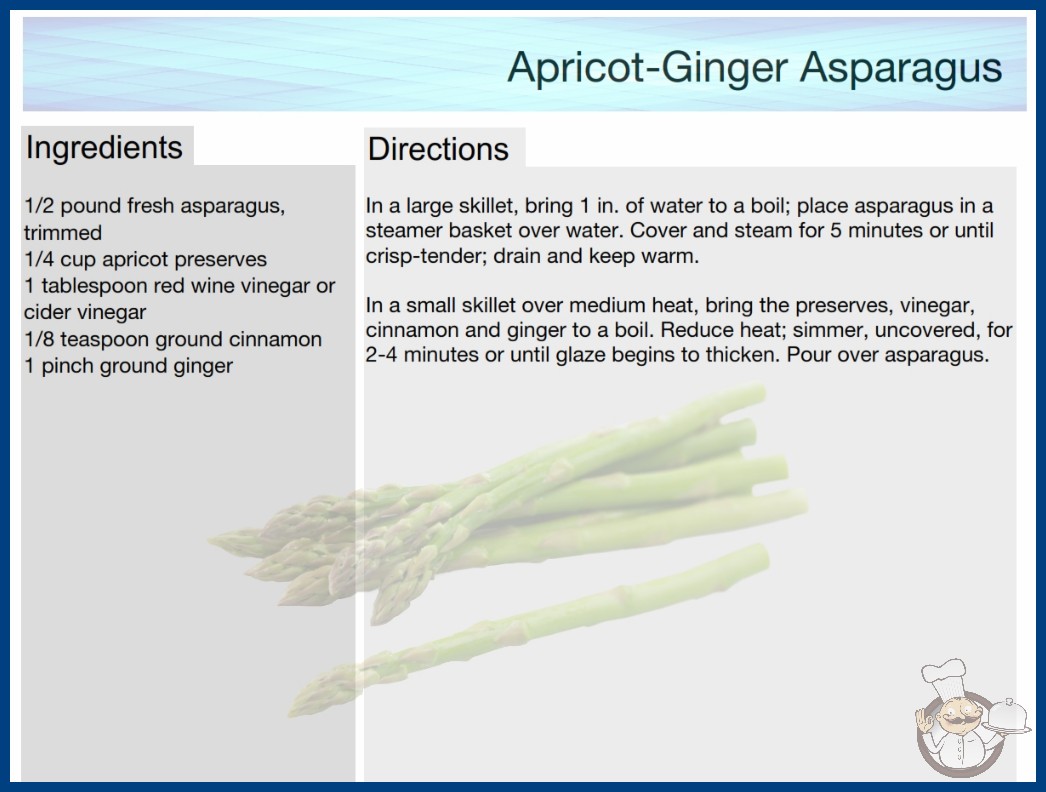 Apricot-Ginger Asparagus

Ingredients

1/2 pound fresh asparagus, trimmed
1/4 cup apricot preserves
1 tablespoon red wine vinegar or cider vinegar
1/8 teaspoon ground cinnamon
1 pinch ground ginger

Directions

In a large skillet, bring 1 in. of water to a boil; place asparagus in a steamer basket over water. Cover and steam for 5 minutes or until crisp-tender; drain and keep warm.

In a small skillet over medium heat, bring the preserves, vinegar, cinnamon and ginger to a boil. Reduce heat; simmer, uncovered, for 2-4 minutes or until glaze begins to thicken. Pour over asparagus.